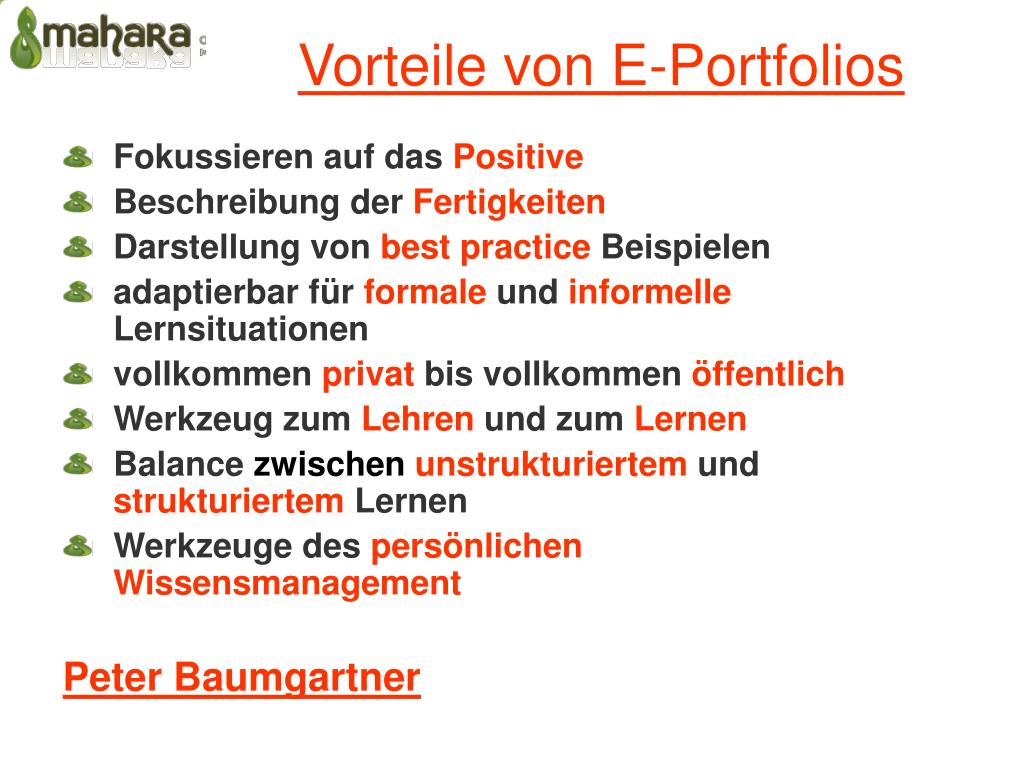 mahara

Vorteile von E-Portfolios

Fokussieren auf das Positive
Beschreibung der Fertigkeiten
Darstellung von best practice Beispielen
adaptierbar für formale und informelle Lernsituationen
vollkommen privat bis vollkommen öffentlich
Werkzeug zum Lehren und zum Lernen
Balance zwischen unstrukturiertem und strukturiertem Lernen
Werkzeuge des persönlichen Wissensmanagement

Peter Baumgartner